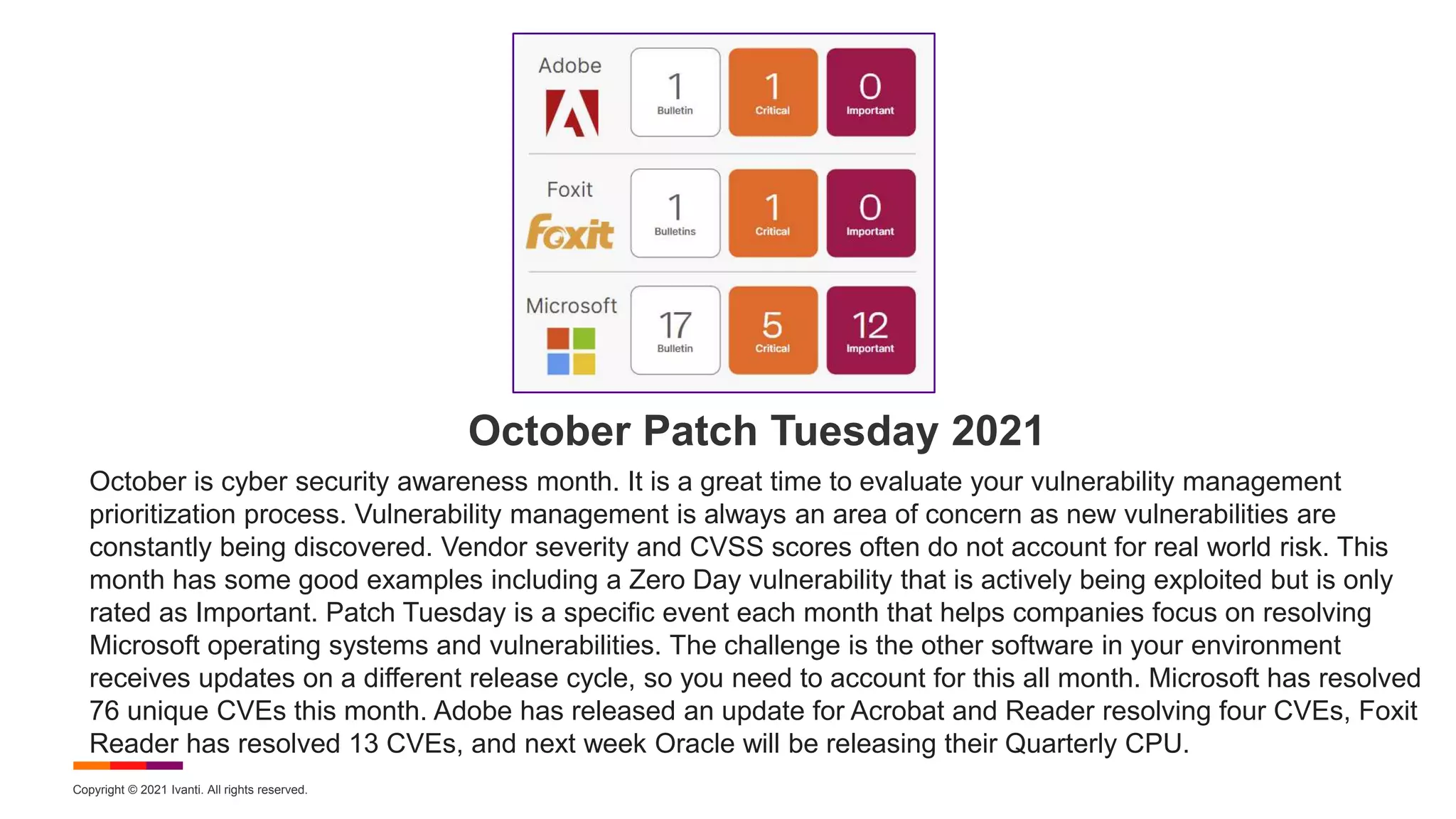 Adobe

1 Bulletin

1 Critical

0 Important

Foxit

Foxit

1 Bulletins

1 Critical

0 Important

Microsoft

17 Bulletin

5 Critical

12 Important

October Patch Tuesday 2021

October is cyber security awareness month. It is a great time to evaluate your vulnerability management prioritization process. Vulnerability management is always an area of concern as new vulnerabilities are constantly being discovered. Vendor severity and CVSS scores often do not account for real world risk. This month has some good examples including a Zero Day vulnerability that is actively being exploited but is only rated as Important. Patch Tuesday is a specific event each month that helps companies focus on resolving Microsoft operating systems and vulnerabilities. The challenge is the other software in your environment receives updates on a different release cycle, so you need to account for this all month. Microsoft has resolved 76 unique CVEs this month. Adobe has released an update for Acrobat and Reader resolving four CVEs, Foxit Reader has resolved 13 CVEs, and next week Oracle will be releasing their Quarterly CPU.

Copyright © 2021 Ivanti. All rights reserved.